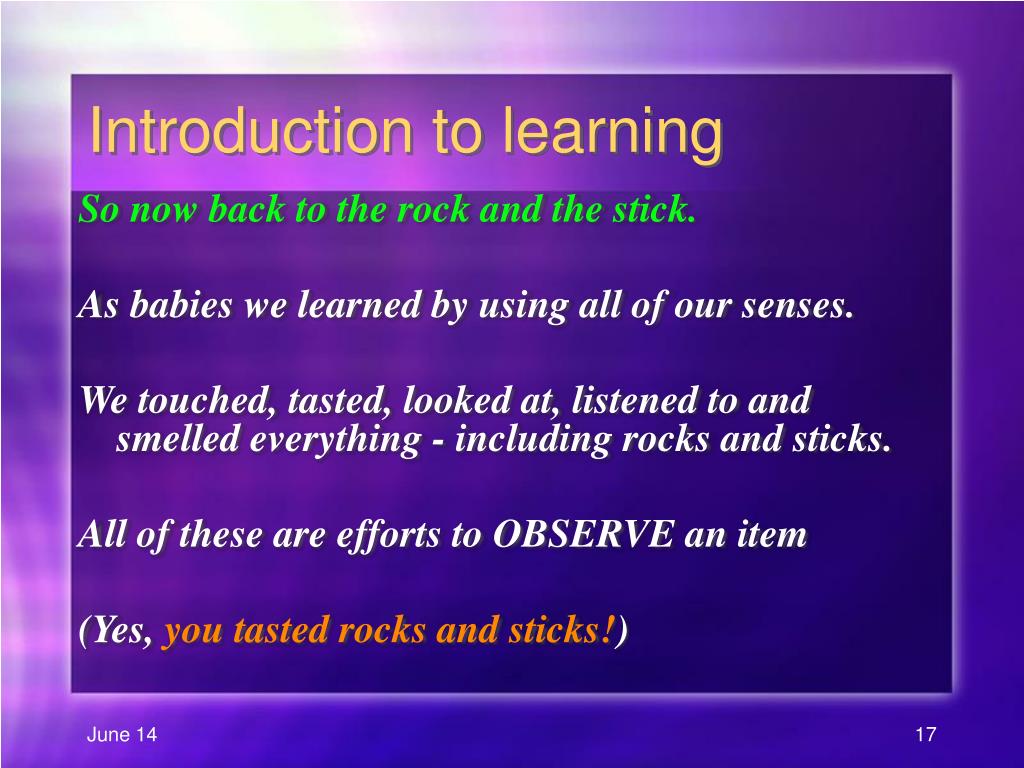 Introduction to learning

So now back to the rock and the stick.

As babies we learned by using all of our senses.

We touched, tasted, looked at, listened to and smelled everything - including rocks and sticks.

All of these are efforts to OBSERVE an item

(Yes, you tasted rocks and sticks!)

June 14

17